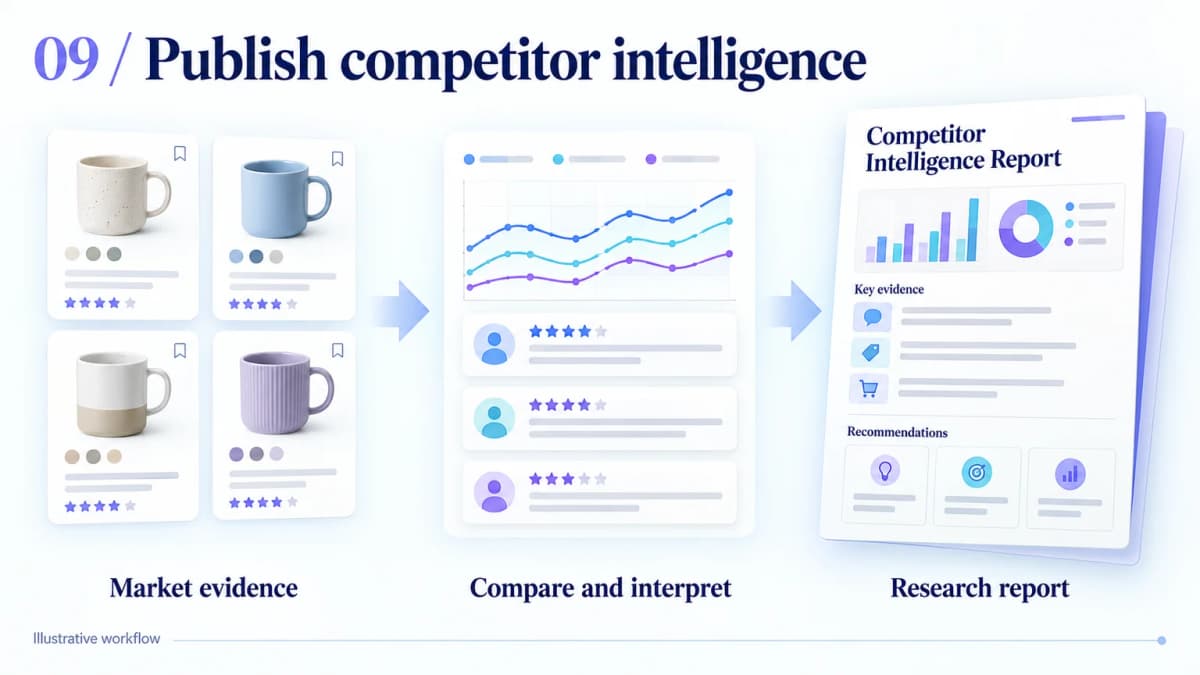 09 / Publish competitor intelligence

Competitor Intelligence Report

Key evidence

Recommendations

Market evidence

Compare and interpret

Research report

Illustrative workflow